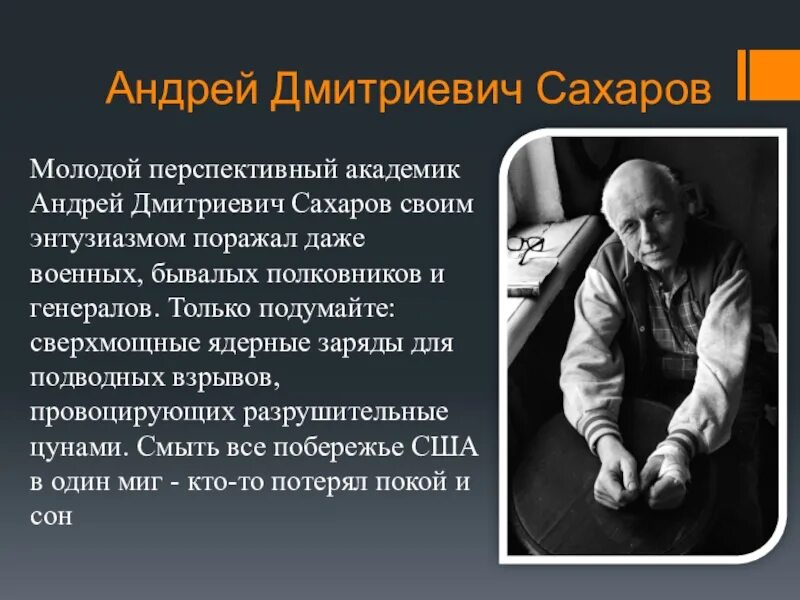 Андрей Дмитриевич Сахаров

Молодой перспективный академик Андрей Дмитриевич Сахаров своим энтузиазмом поражал даже военных, бывалых полковников и генералов. Только подумайте: сверхмощные ядерные заряды для подводных взрывов, провоцирующих разрушительные цунами. Смыть все побережье США в один миг - кто-то потерял покой и сон